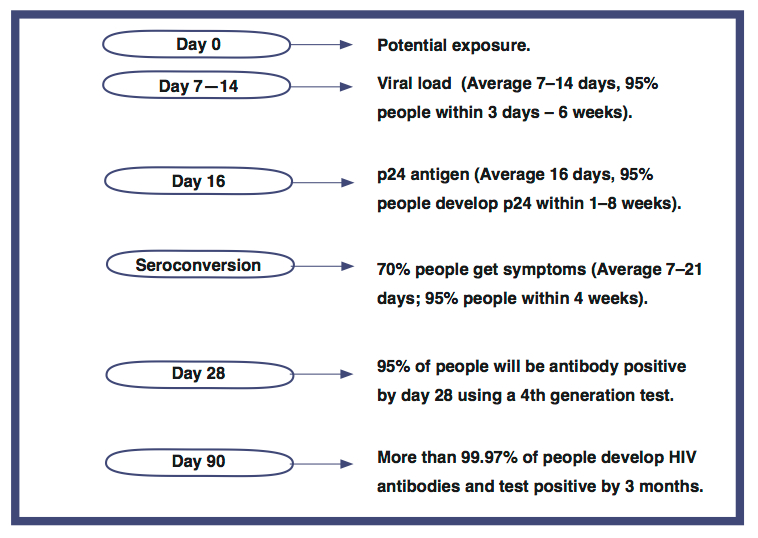 Day 0
Potential exposure.

Day 7—14
Viral load (Average 7–14 days, 95% people within 3 days – 6 weeks).

Day 16
p24 antigen (Average 16 days, 95% people develop p24 within 1–8 weeks).

Seroconversion
70% people get symptoms (Average 7–21 days; 95% people within 4 weeks).

Day 28
95% of people will be antibody positive by day 28 using a 4th generation test.

Day 90
More than 99.97% of people develop HIV antibodies and test positive by 3 months.